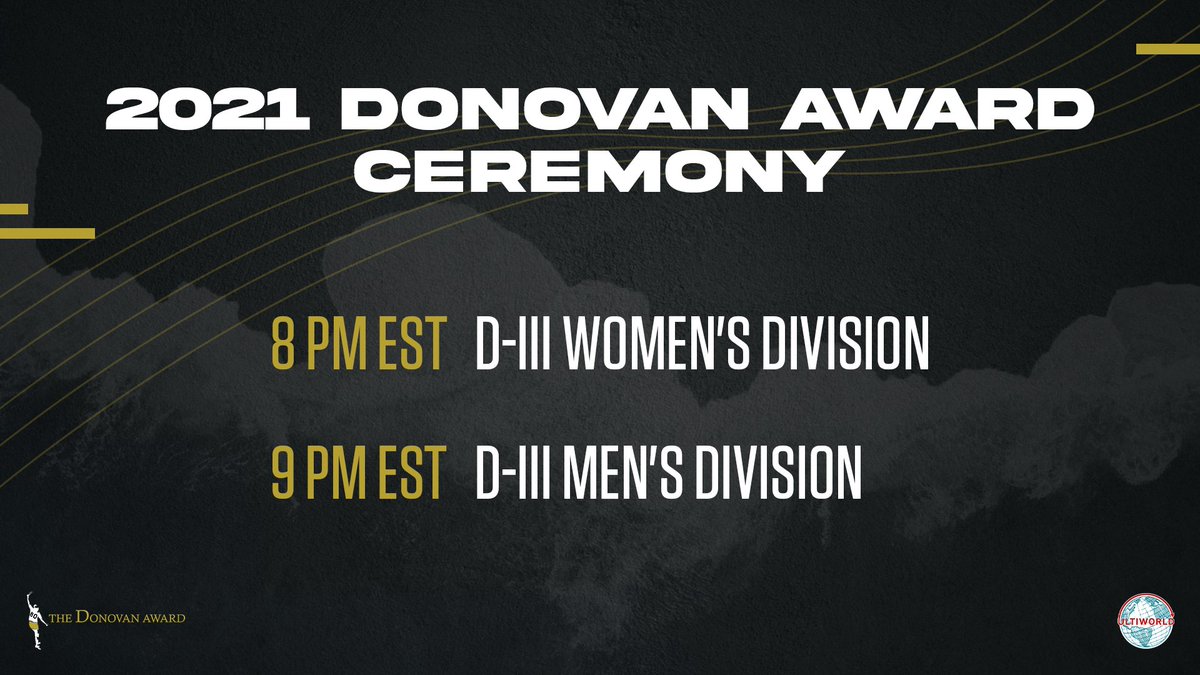 2021 DONOVAN AWARD CEREMONY

8 PM EST D-III WOMEN'S DIVISION

9 PM EST D-III MEN'S DIVISION

THE DONOVAN AWARD

ULTIWORLD